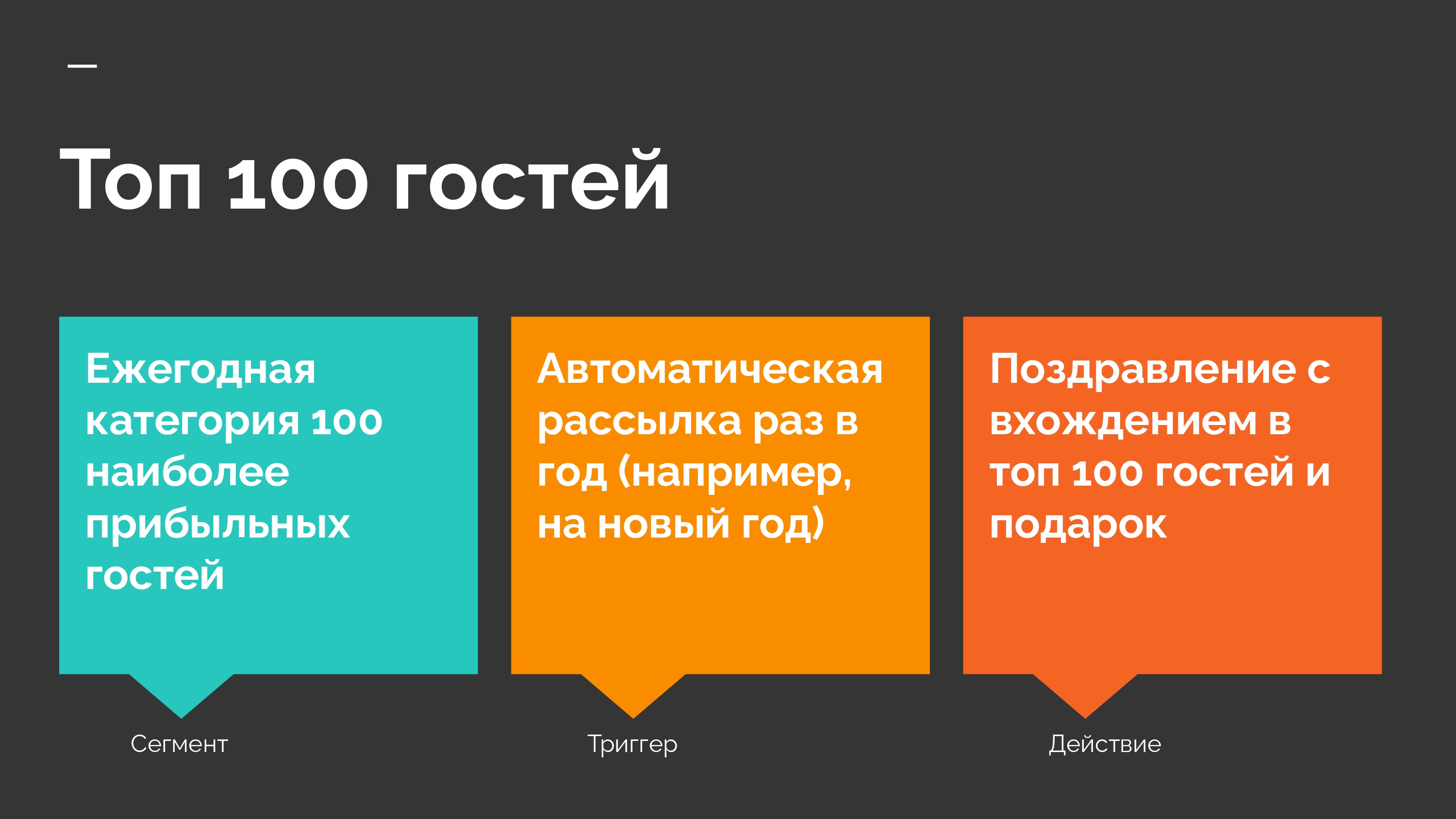 Топ 100 гостей

Ежегодная категория 100 наиболее прибыльных гостей

Сегмент

Автоматическая рассылка раз в год (например, на новый год)

Триггер

Поздравление с вхождением в топ 100 гостей и подарок

Действие